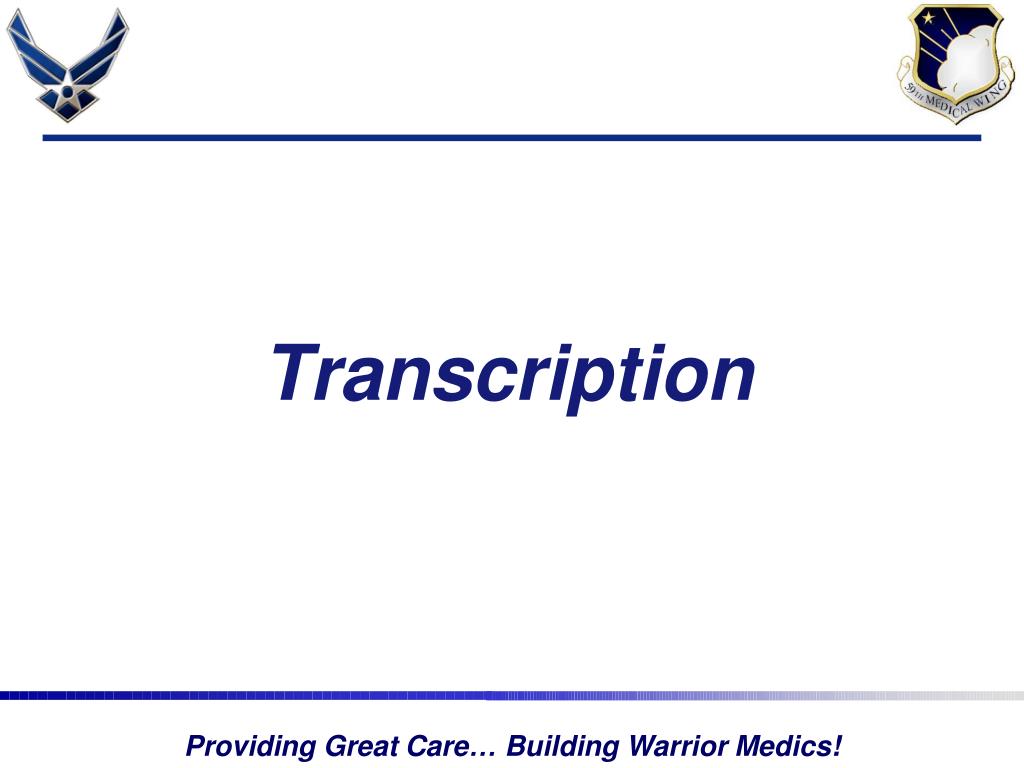 59TH MEDICAL WING

Transcription

Providing Great Care… Building Warrior Medics!